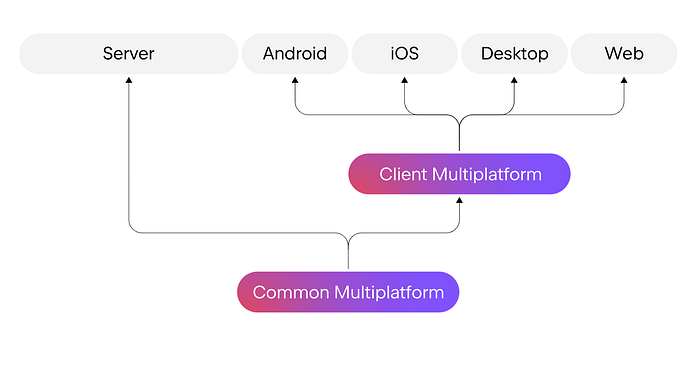 Server
Android
iOS
Desktop
Web
Client Multiplatform
Common Multiplatform